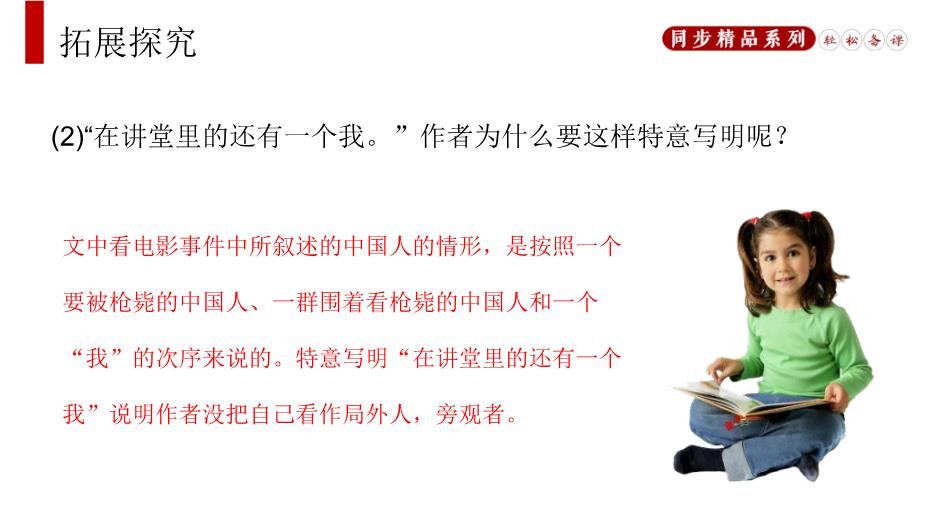 拓展探究

同步精品系列 轻松备课

(2)“在讲堂里的还有一个我。”作者为什么要这样特意写明呢？

文中看电影事件中所叙述的中国人的情形，是按照一个要被枪毙的中国人、一群围着看枪毙的中国人和一个“我”的次序来说的。特意写明“在讲堂里的还有一个我”说明作者没把自己看作局外人，旁观者。